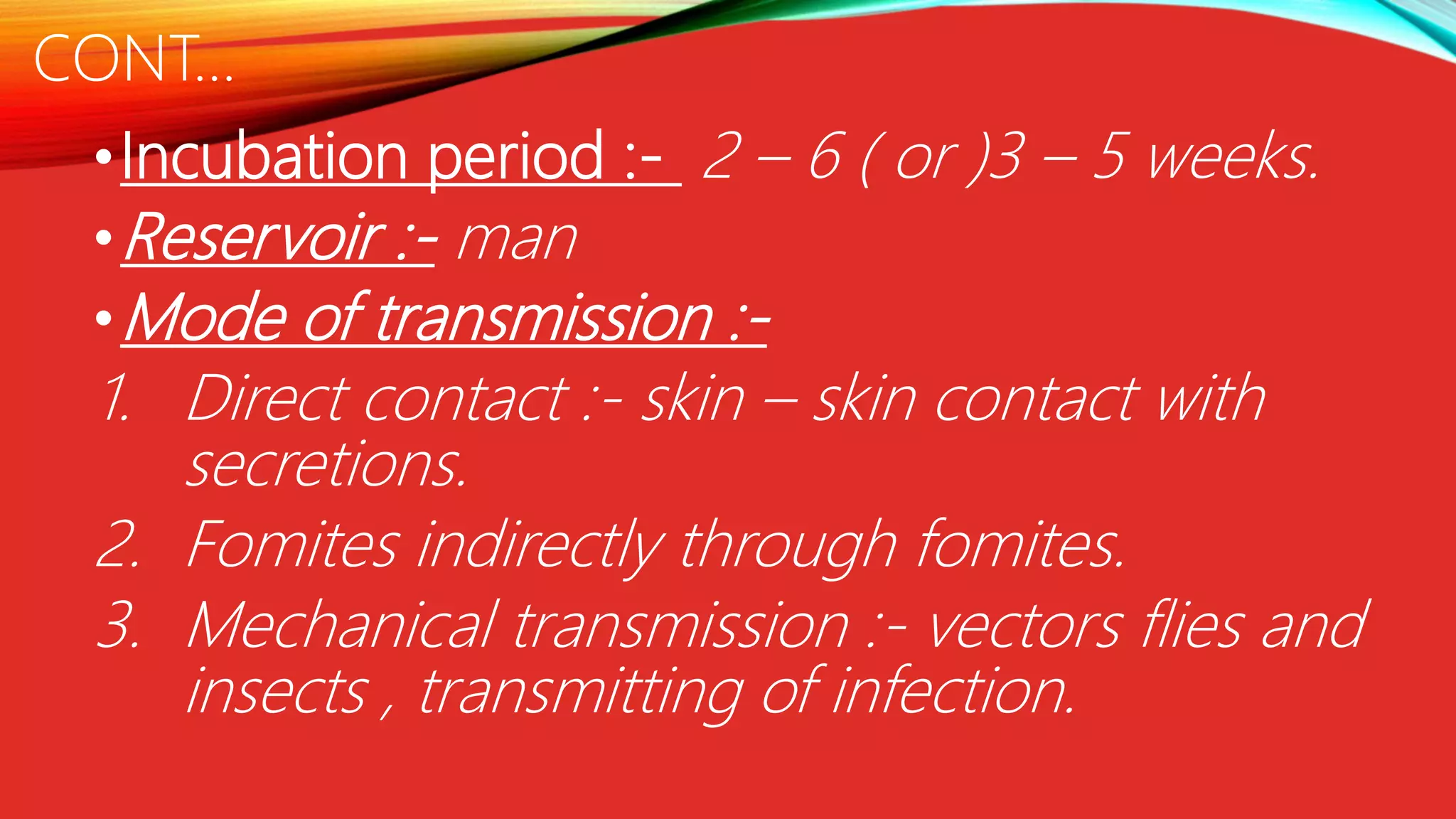 CONT…

• Incubation period :- 2 – 6 ( or )3 – 5 weeks.

• Reservoir :- man

• Mode of transmission :-

1. Direct contact :- skin – skin contact with secretions.

2. Fomites indirectly through fomites.

3. Mechanical transmission :- vectors flies and insects , transmitting of infection.